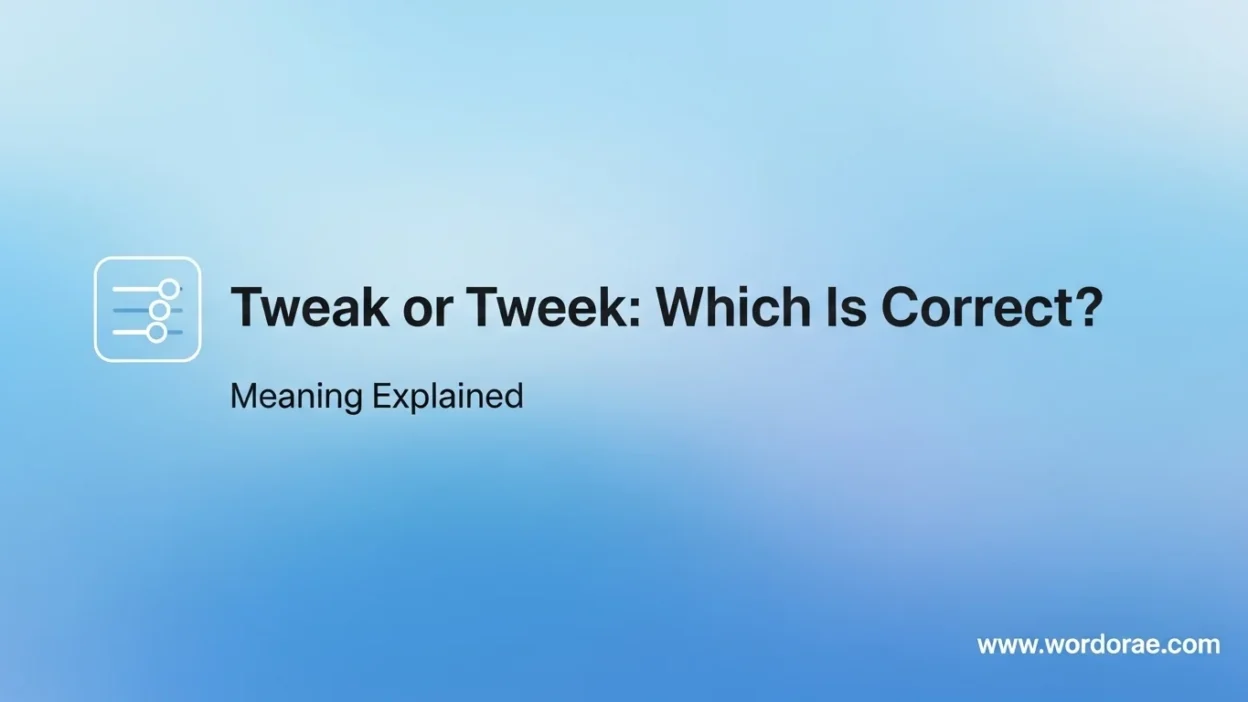 Tweak or Tweek: Which Is Correct?

Meaning Explained

www.wordorae.com